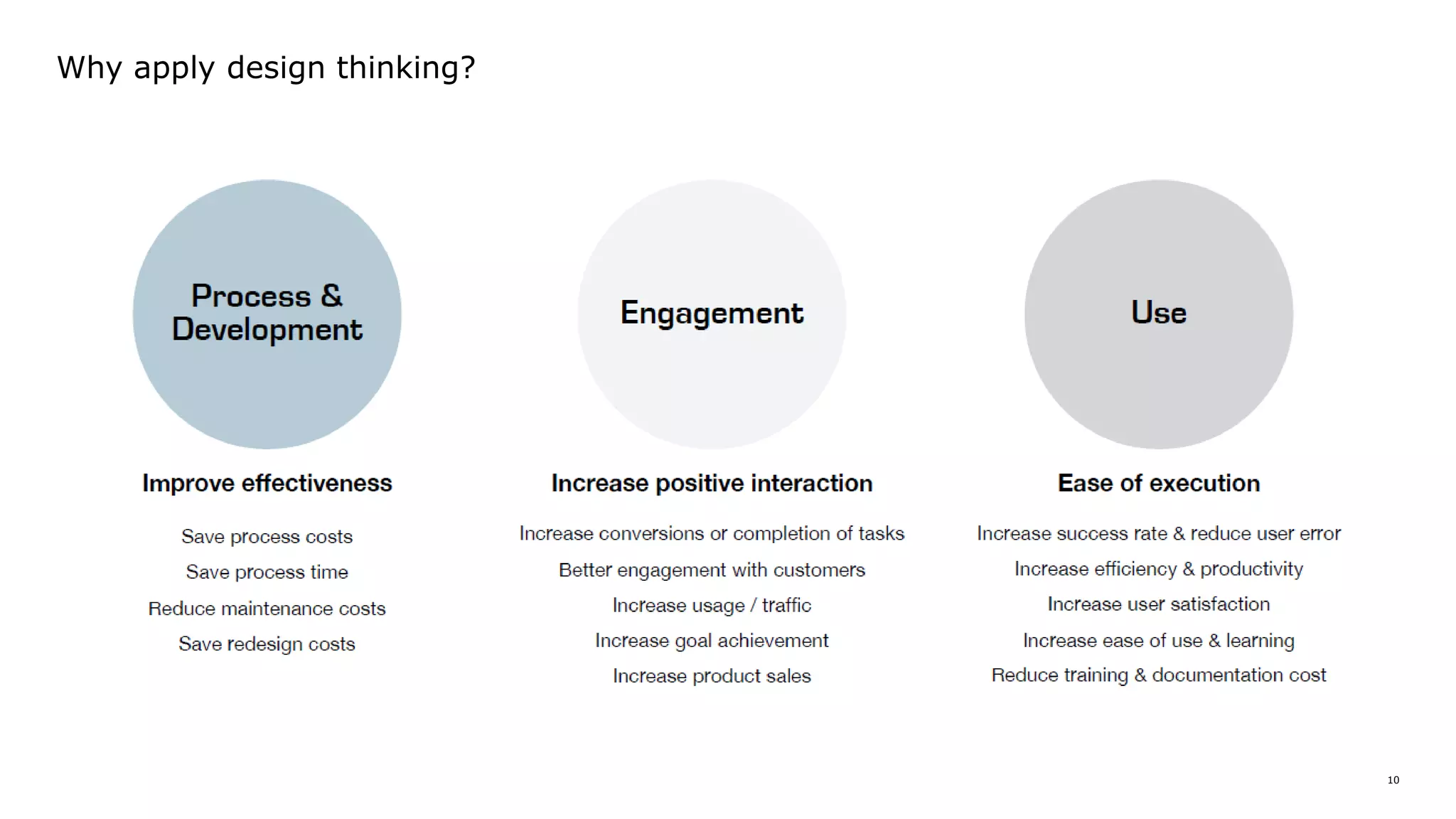 Why apply design thinking?

Process & Development

Improve effectiveness

Save process costs

Save process time

Reduce maintenance costs

Save redesign costs

Engagement

Increase positive interaction

Increase conversions or completion of tasks

Better engagement with customers

Increase usage / traffic

Increase goal achievement

Increase product sales

Use

Ease of execution

Increase success rate & reduce user error

Increase efficiency & productivity

Increase user satisfaction

Increase ease of use & learning

Reduce training & documentation cost

10